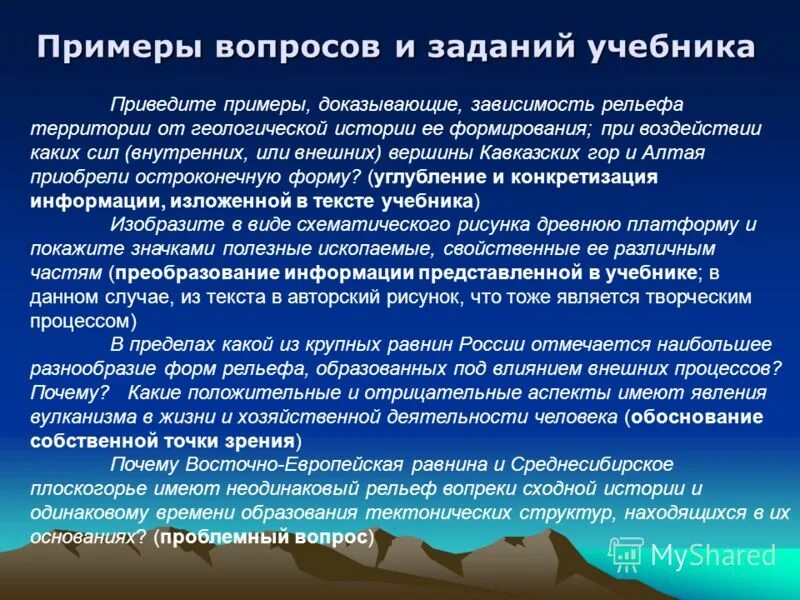 Примеры вопросов и заданий учебника

Приведите примеры, доказывающие, зависимость рельефа территории от геологической истории ее формирования; при воздействии каких сил (внутренних, или внешних) вершины Кавказских гор и Алтая приобрели остроконечную форму? (углубление и конкретизация информации, изложенной в тексте учебника)

Изобразите в виде схематического рисунка древнюю платформу и покажите значками полезные ископаемые, свойственные ее различным частям (преобразование информации представленной в учебнике; в данном случае, из текста в авторский рисунок, что тоже является творческим процессом)

В пределах какой из крупных равнин России отмечается наибольшее разнообразие форм рельефа, образованных под влиянием внешних процессов? Почему? Какие положительные и отрицательные аспекты имеют явления вулканизма в жизни и хозяйственной деятельности человека (обоснование собственной точки зрения)

Почему Восточно-Европейская равнина и Среднесибирское плоскогорье имеют неодинаковый рельеф вопреки сходной истории и одинаковому времени образования тектонических структур, находящихся в их основаниях? (проблемный вопрос)

MyShared